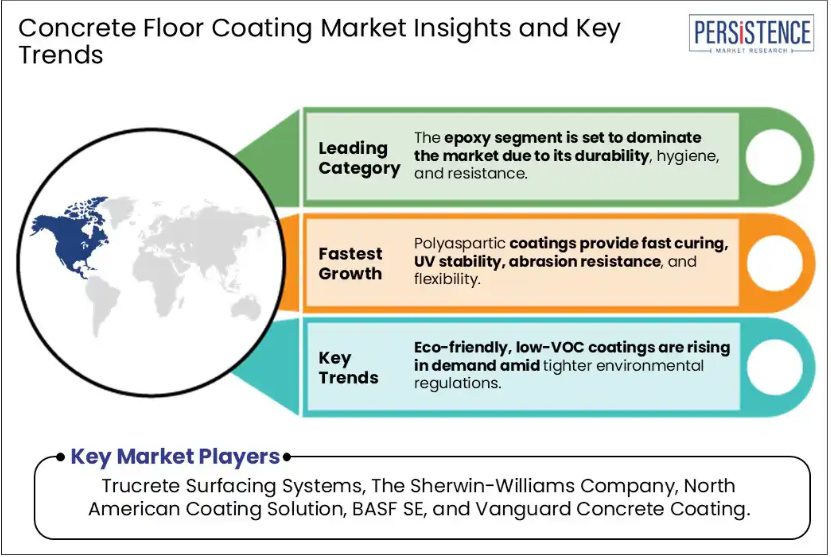 Concrete Floor Coating Market Insights and Key Trends

PERSISTENCE
MARKET RESEARCH

Leading Category

The epoxy segment is set to dominate the market due to its durability, hygiene, and resistance.

Fastest Growth

Polyaspartic coatings provide fast curing, UV stability, abrasion resistance, and flexibility.

Key Trends

Eco-friendly, low-VOC coatings are rising in demand amid tighter environmental regulations.

Key Market Players

Trucrete Surfacing Systems, The Sherwin-Williams Company, North American Coating Solution, BASF SE, and Vanguard Concrete Coating.